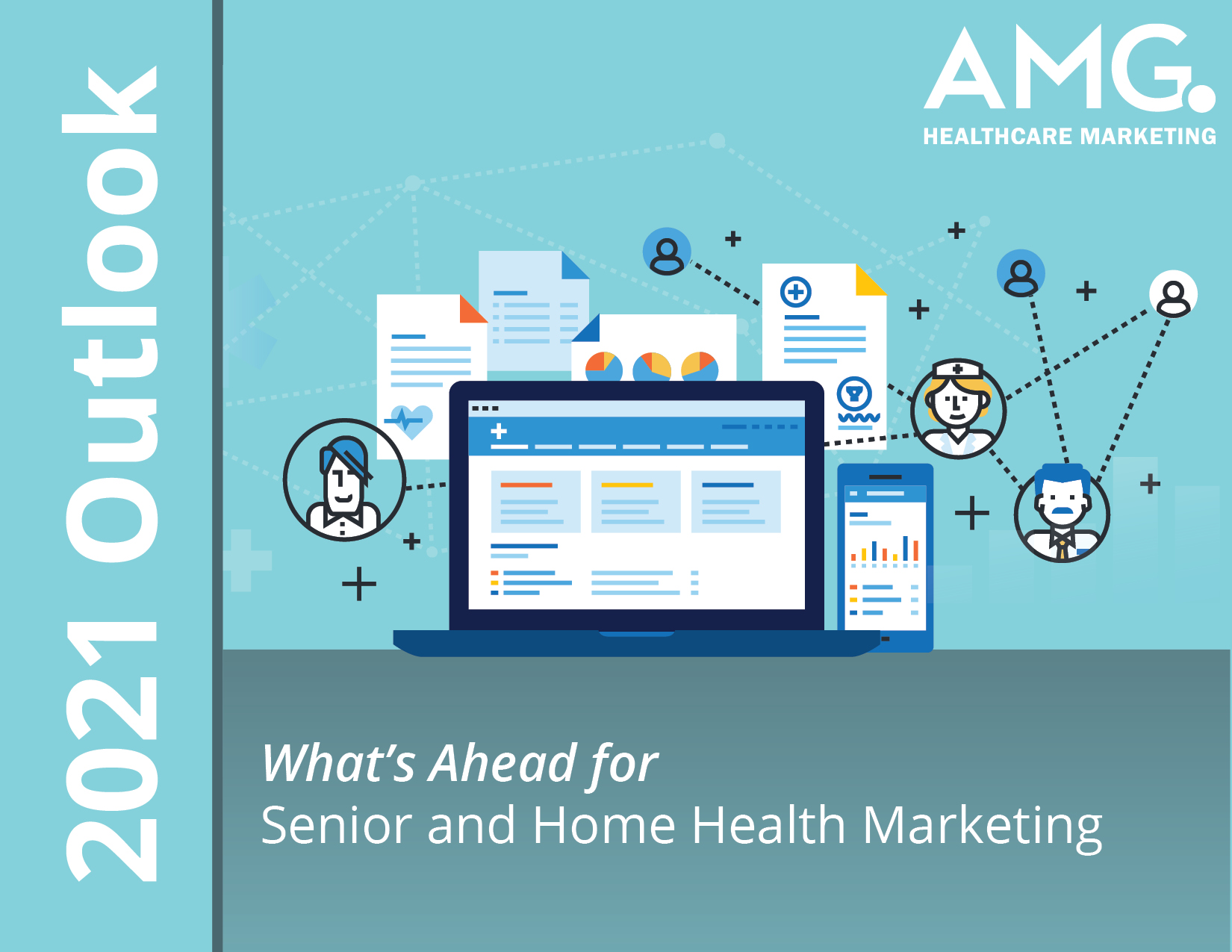 2021 Outlook

AMG.
HEALTHCARE MARKETING

What's Ahead for
Senior and Home Health Marketing